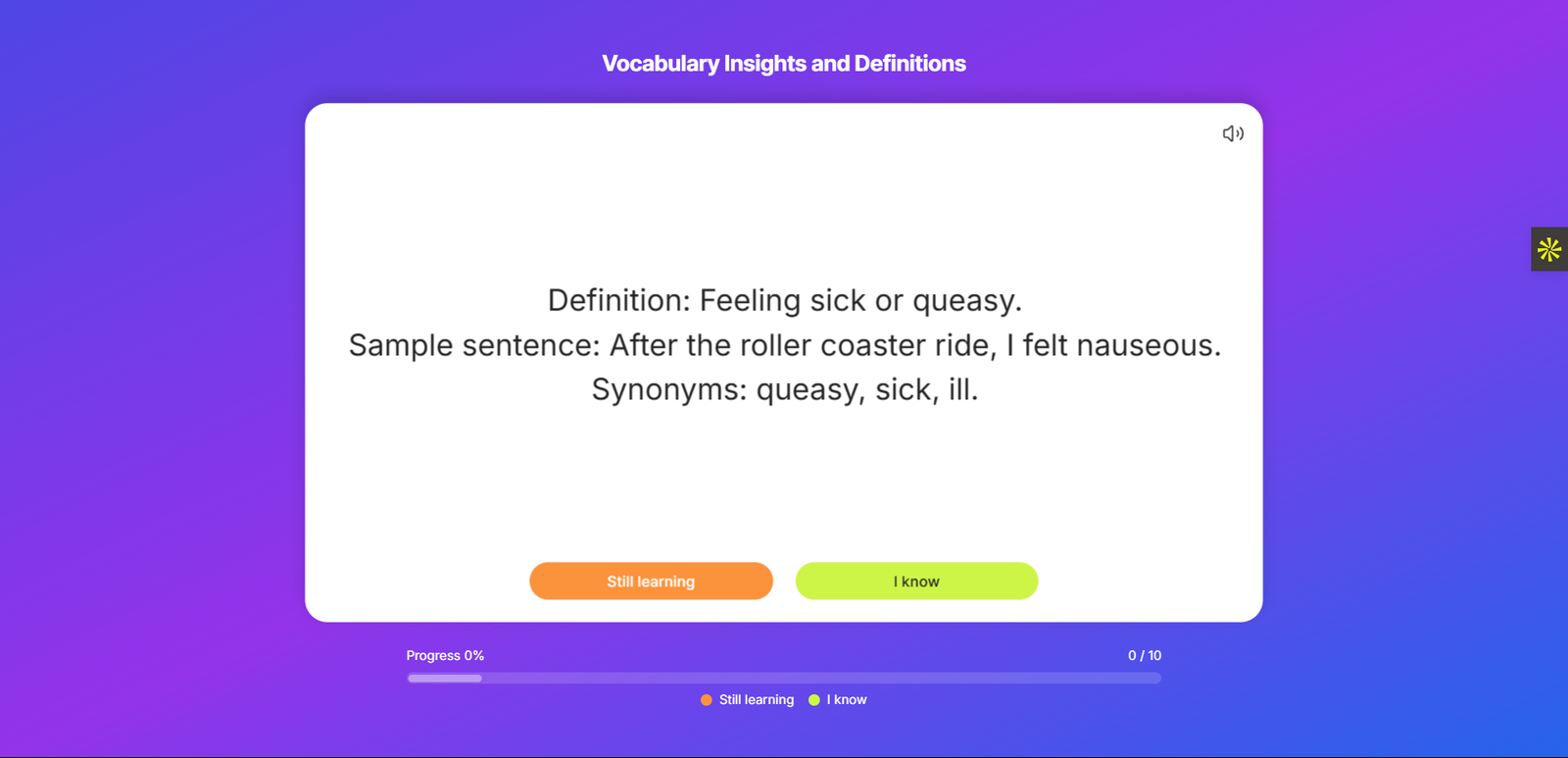 Vocabulary Insights and Definitions

Definition: Feeling sick or queasy.
Sample sentence: After the roller coaster ride, I felt nauseous.
Synonyms: queasy, sick, ill.

Still learning

I know

Progress 0%

0 / 10

Still learning I know